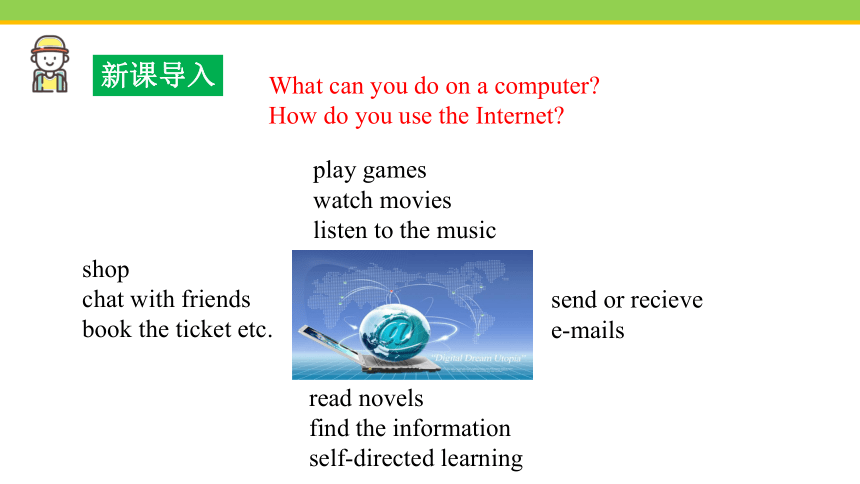 新课导入

What can you do on a computer?
How do you use the Internet?

play games
watch movies
listen to the music

shop
chat with friends
book the ticket etc.

"Digital Dream Utopia"

send or recieve
e-mails

read novels
find the information
self-directed learning